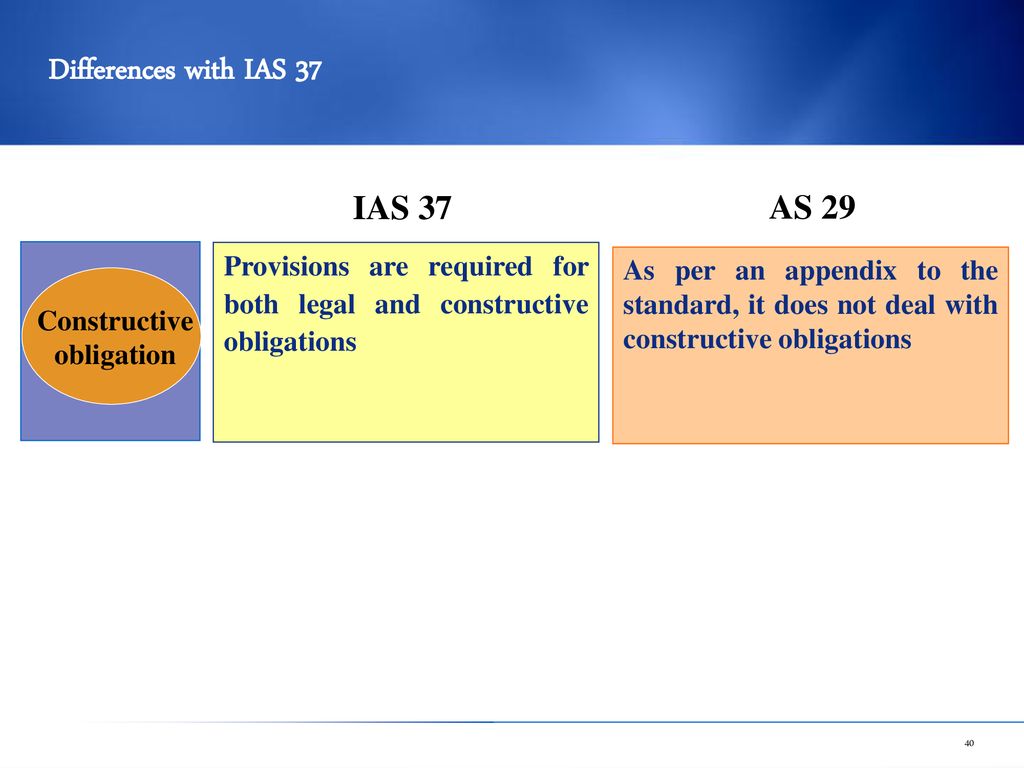 Differences with IAS 37

IAS 37

AS 29

Constructive obligation

Provisions are required for both legal and constructive obligations

As per an appendix to the standard, it does not deal with constructive obligations

40